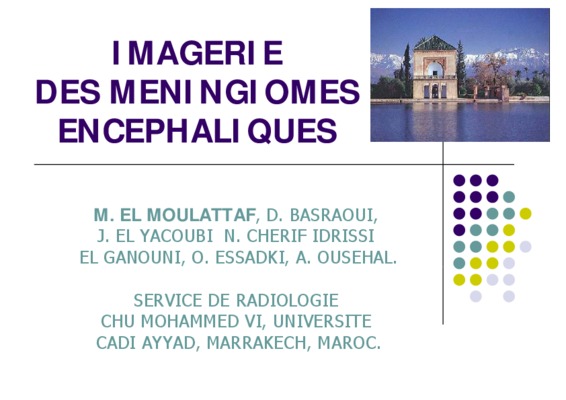 IMAGERIE DES MENINGIOMES ENCEPHALIQUES

M. EL MOULATTAF, D. BASRAOUI, J. EL YACOUBI N. CHERIF IDRISSI EL GANOUNI, O. ESSADKI, A. OUSEHAL.

SERVICE DE RADIOLOGIE CHU MOHAMMED VI, UNIVERSITE CADI AYYAD, MARRAKECH, MAROC.